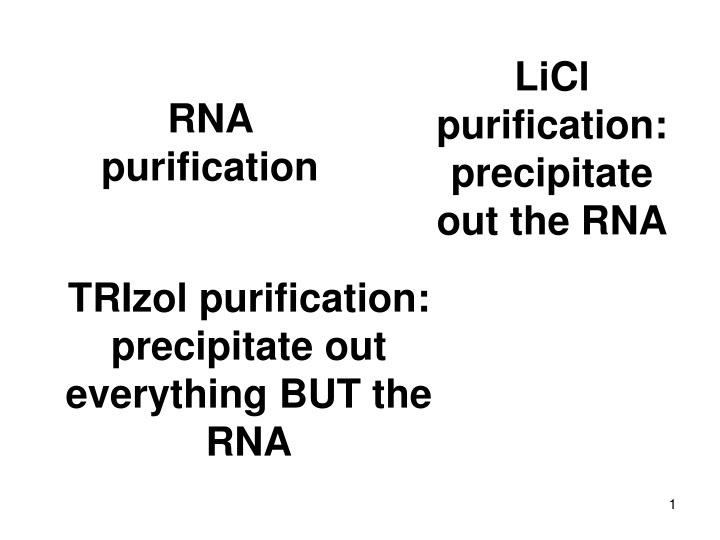 RNA purification

LiCl purification: precipitate out the RNA

TRIzol purification: precipitate out everything BUT the RNA

1